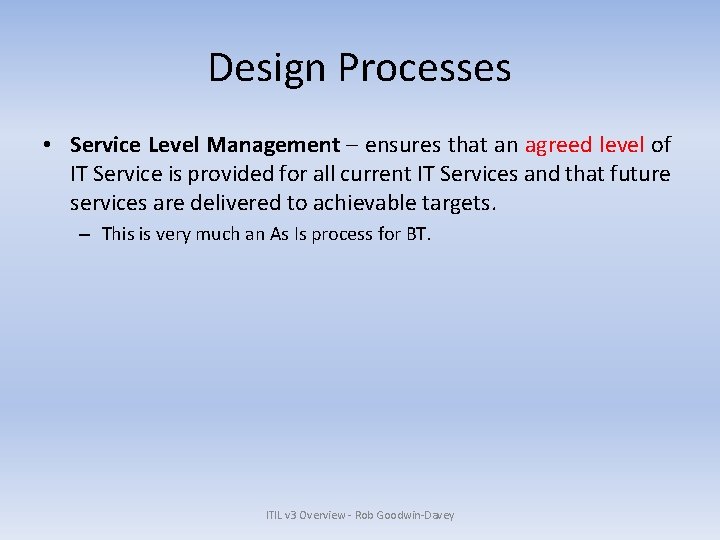 Design Processes

• Service Level Management – ensures that an agreed level of IT Service is provided for all current IT Services and that future services are delivered to achievable targets.

– This is very much an As Is process for BT.

ITIL v3 Overview - Rob Goodwin-Davey